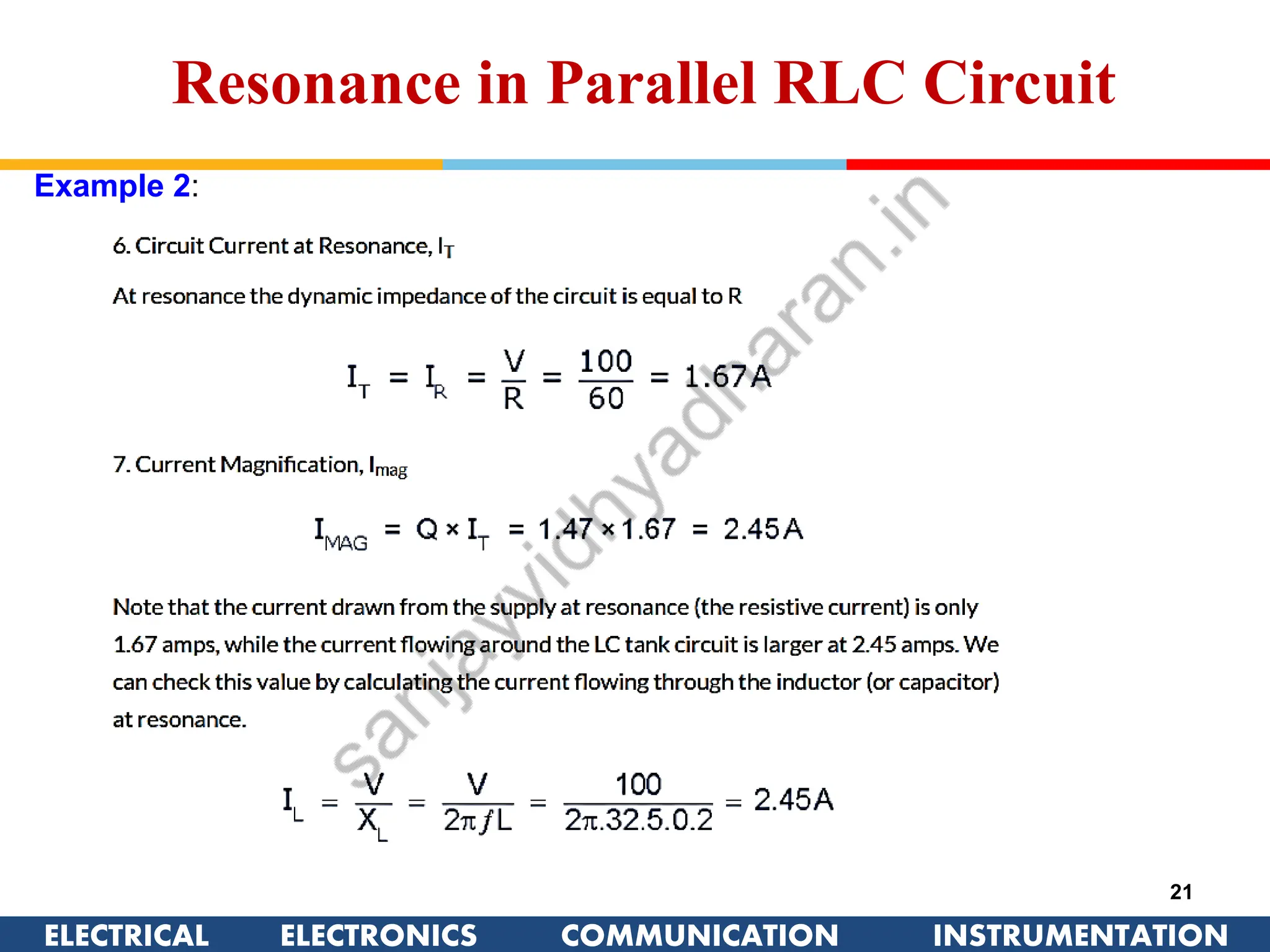 Resonance in Parallel RLC Circuit

Example 2:

6. Circuit Current at Resonance, $I_T$

At resonance the dynamic impedance of the circuit is equal to R

$I_T = I_R = \frac{V}{R} = \frac{100}{60} = 1.67A$

7. Current Magnification, $I_{mag}$

$I_{MAG} = Q \times I_T = 1.47 \times 1.67 = 2.45A$

Note that the current drawn from the supply at resonance (the resistive current) is only 1.67 amps, while the current flowing around the LC tank circuit is larger at 2.45 amps. We can check this value by calculating the current flowing through the inductor (or capacitor) at resonance.

$I_L = \frac{V}{X_L} = \frac{V}{2\pi f L} = \frac{100}{2\pi.32.5.0.2} = 2.45A$

sanjayvidhyadharan.in

21

ELECTRICAL ELECTRONICS COMMUNICATION INSTRUMENTATION